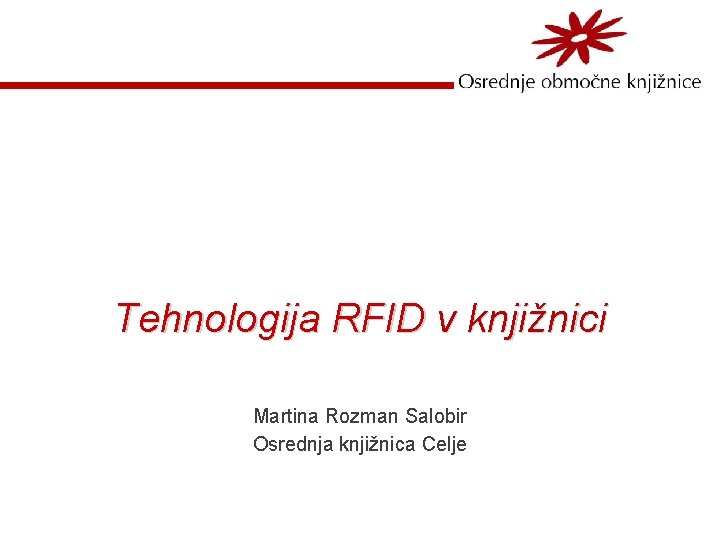 Osrednje območne knjižnice

Tehnologija RFID v knjižnici

Martina Rozman Salobir
Osrednja knjižnica Celje